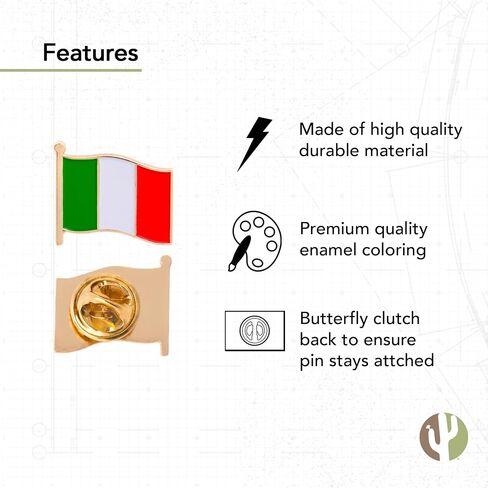 Features

Made of high quality durable material

Premium quality enamel coloring

Butterfly clutch back to ensure pin stays attched